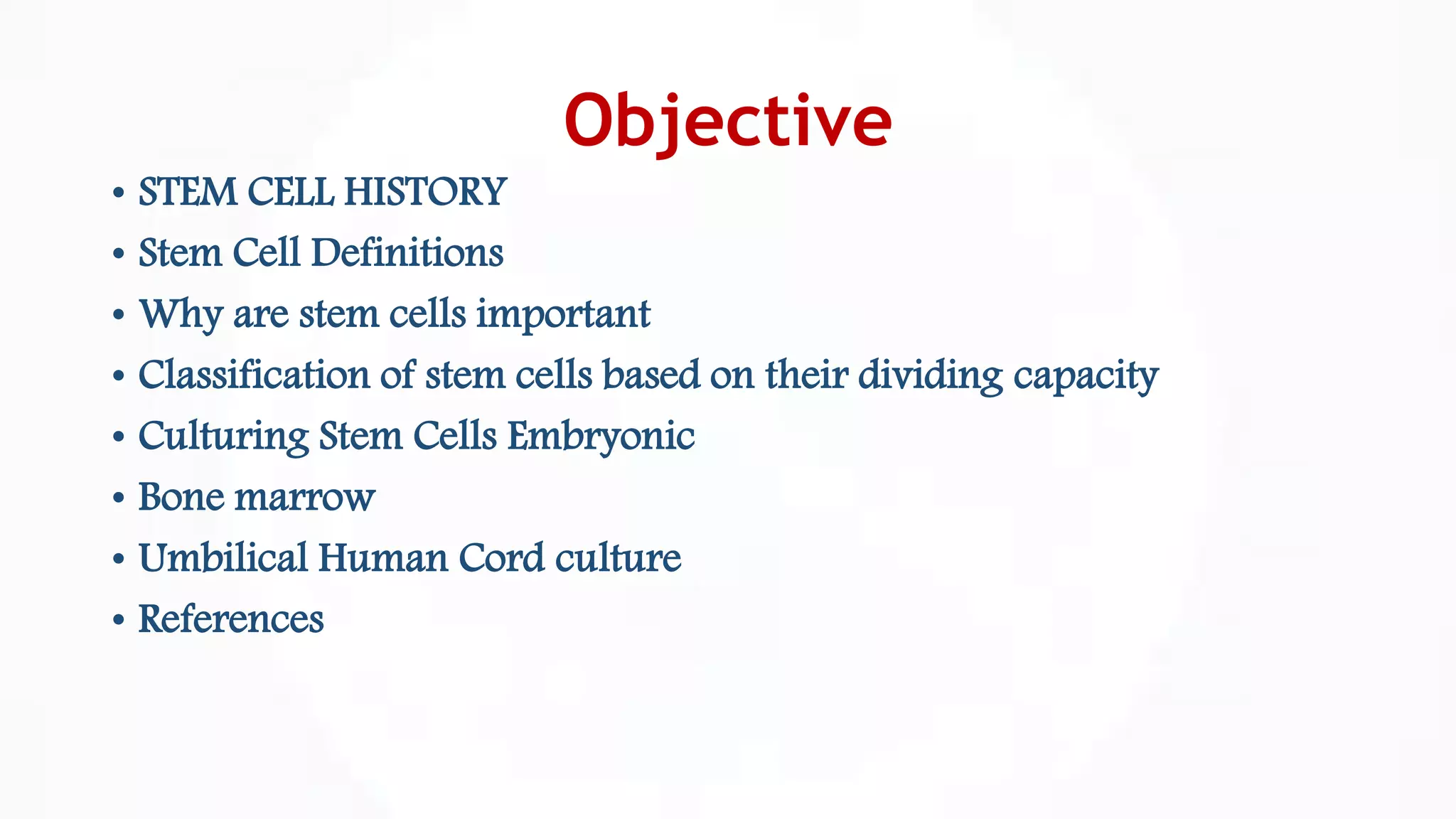 Objective

• STEM CELL HISTORY
• Stem Cell Definitions
• Why are stem cells important
• Classification of stem cells based on their dividing capacity
• Culturing Stem Cells Embryonic
• Bone marrow
• Umbilical Human Cord culture
• References